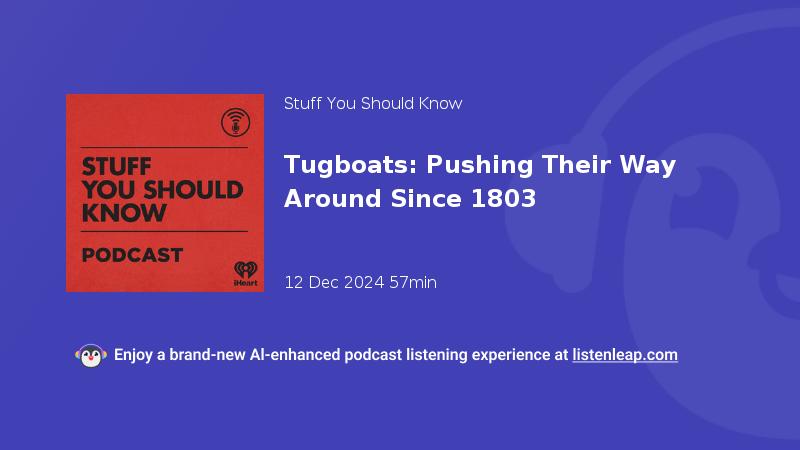 STUFF YOU SHOULD KNOW

PODCAST

iHeart

Stuff You Should Know

Tugboats: Pushing Their Way Around Since 1803

12 Dec 2024 57min

Enjoy a brand-new AI-enhanced podcast listening experience at listenleap.com